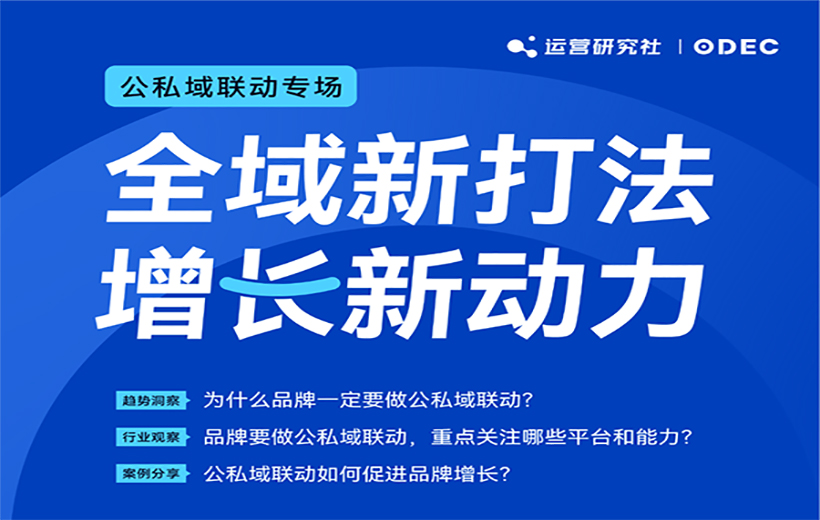 运营研究社 | ODEC

公私域联动专场

全域新打法
增长新动力

趋势洞察 为什么品牌一定要做公私域联动？

行业观察 品牌要做公私域联动，重点关注哪些平台和能力？

案例分享 公私域联动如何促进品牌增长？